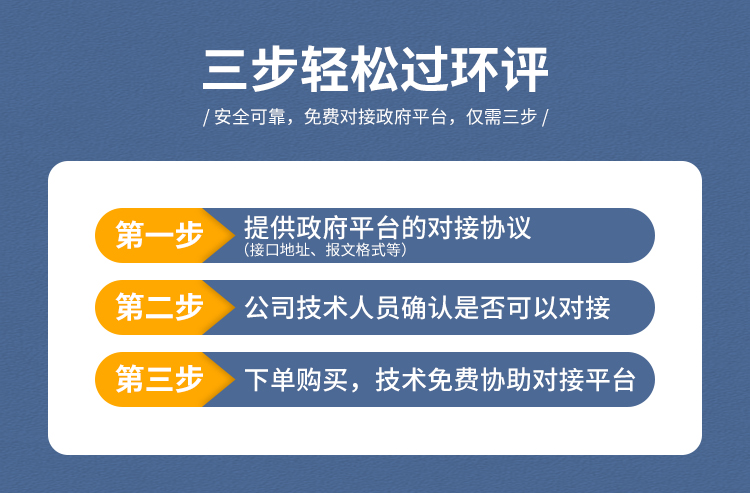 三步轻松过环评

/ 安全可靠，免费对接政府平台，仅需三步 /

第一步 提供政府平台的对接协议
（接口地址、报文格式等）

第二步 公司技术人员确认是否可以对接

第三步 下单购买，技术免费协助对接平台